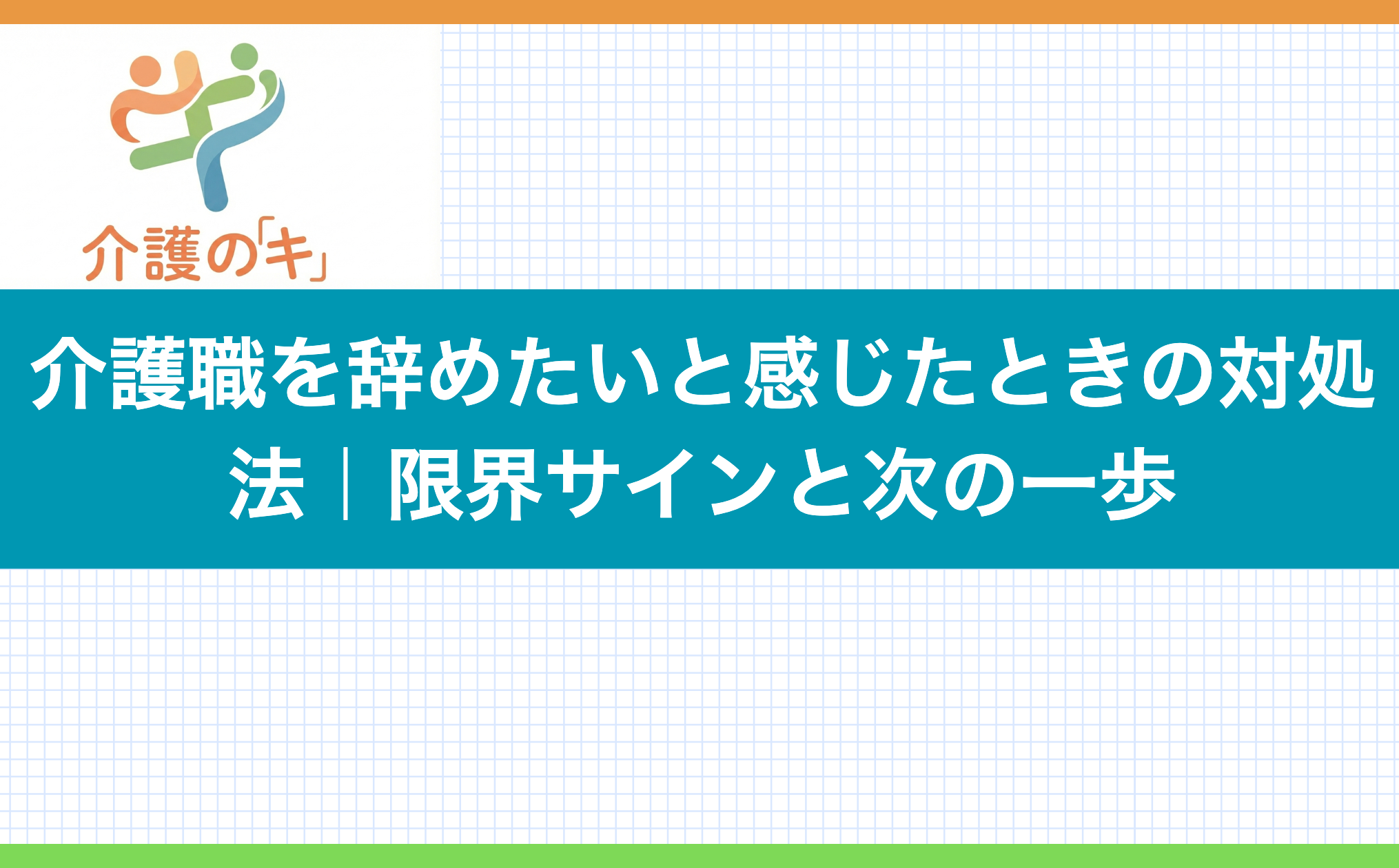 介護の「キ」

介護職を辞めたいと感じたときの対処法｜限界サインと次の一歩